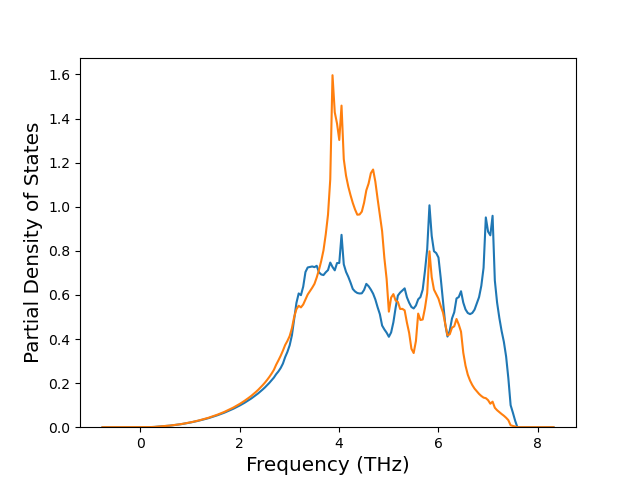 Partial Density of States
1.6
1.4
1.2
1.0
0.8
0.6
0.4
0.2
0.0
0
2
4
6
8
Frequency (THz)